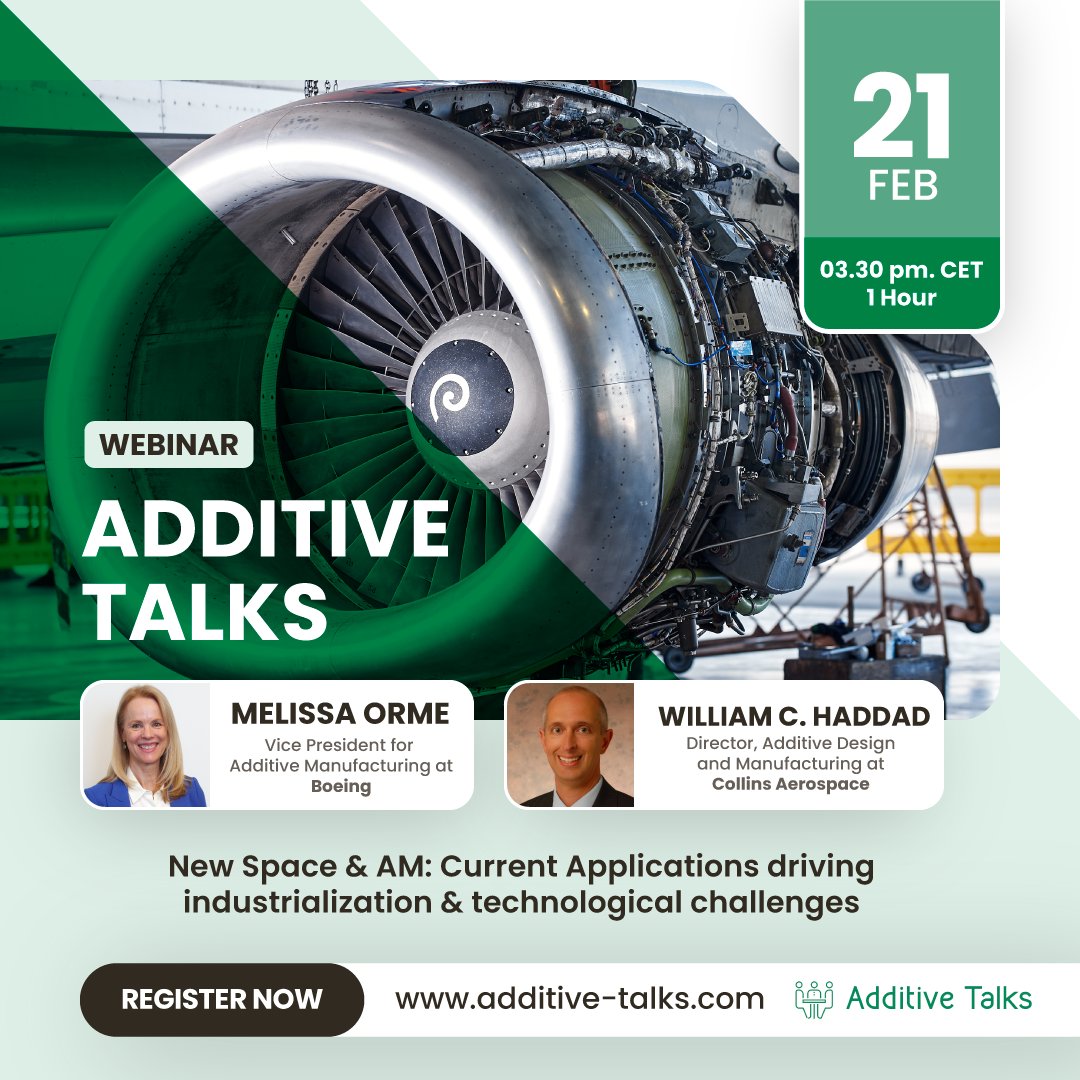 21
FEB

03.30 pm. CET
1 Hour

WEBINAR

ADDITIVE TALKS

MELISSA ORME
Vice President for Additive Manufacturing at
Boeing

WILLIAM C. HADDAD
Director, Additive Design and Manufacturing at
Collins Aerospace

New Space & AM: Current Applications driving industrialization & technological challenges

REGISTER NOW

www.additive-talks.com

Additive Talks